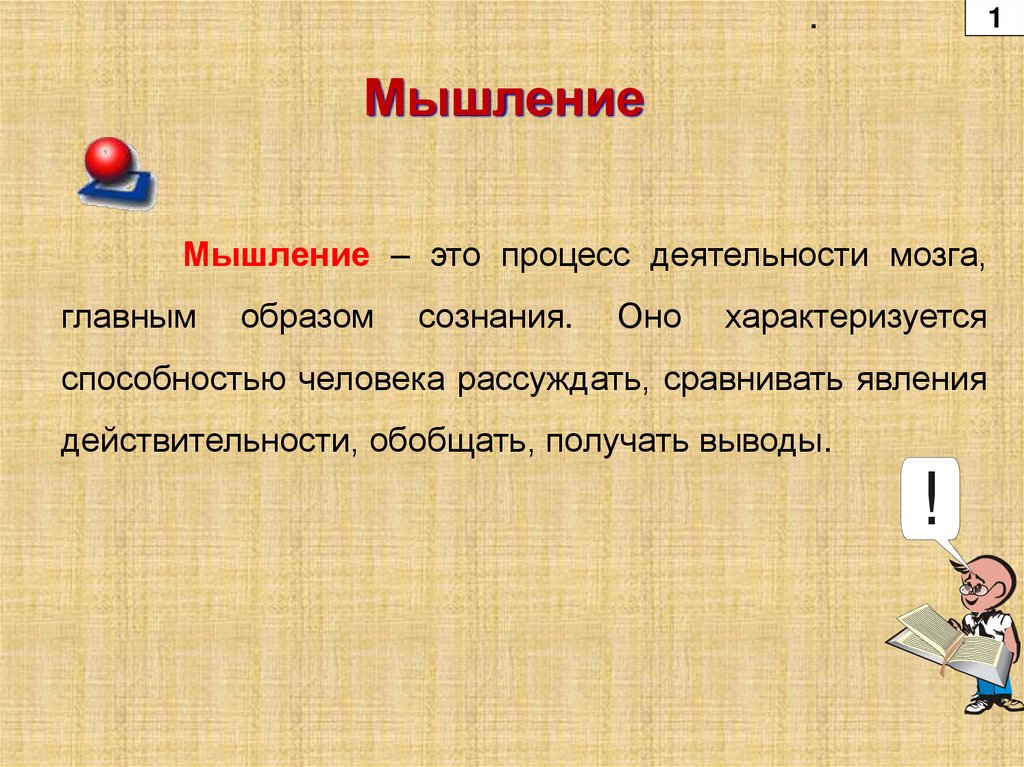 .

1

Мышление

Мышление – это процесс деятельности мозга, главным образом сознания. Оно характеризуется способностью человека рассуждать, сравнивать явления действительности, обобщать, получать выводы.

!